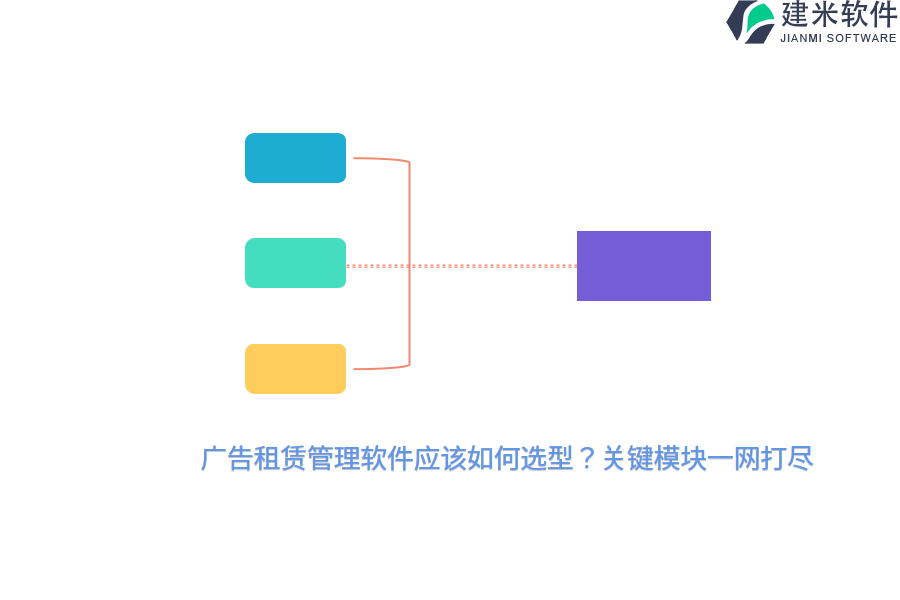 建米软件
JIANMI SOFTWARE

广告租赁管理软件应该如何选型？关键模块一网打尽